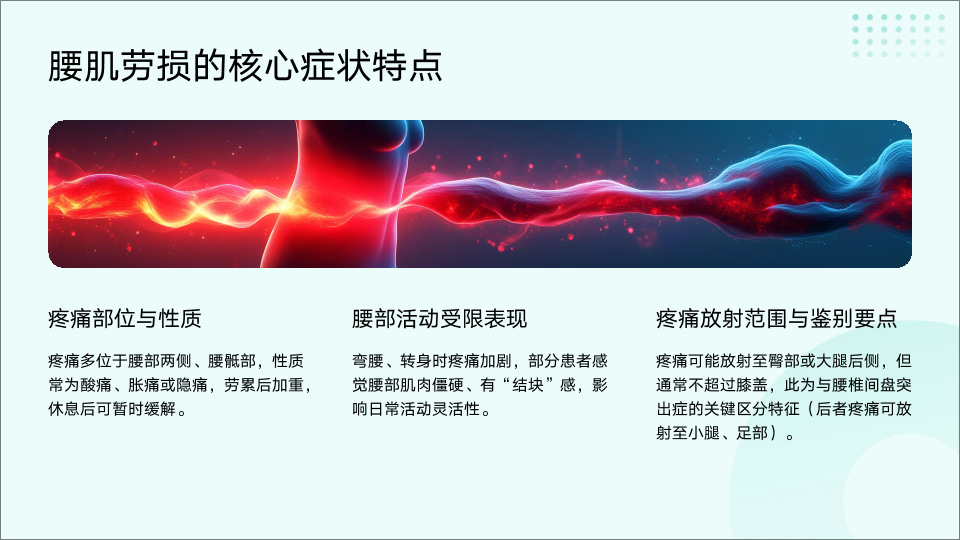 腰肌劳损的核心症状特点

疼痛部位与性质

疼痛多位于腰部两侧、腰骶部，性质常为酸痛、胀痛或隐痛，劳累后加重，休息后可暂时缓解。

腰部活动受限表现

弯腰、转身时疼痛加剧，部分患者感觉腰部肌肉僵硬、有“结块”感，影响日常活动灵活性。

疼痛放射范围与鉴别要点

疼痛可能放射至臀部或大腿后侧，但通常不超过膝盖，此为与腰椎间盘突出症的关键区分特征（后者疼痛可放射至小腿、足部）。